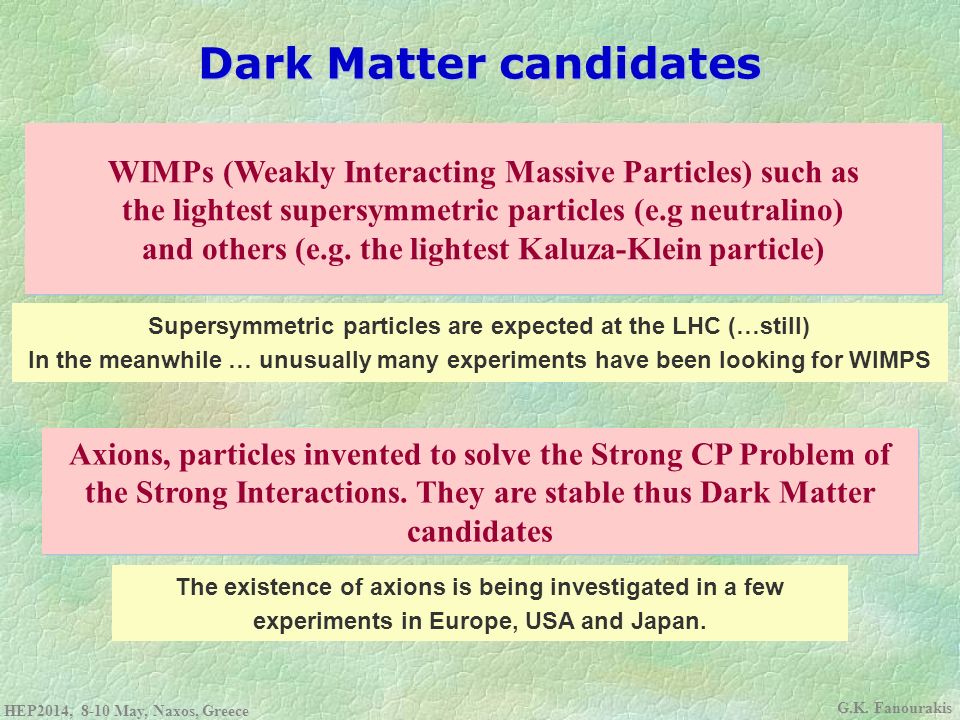 Dark Matter candidates

WIMPs (Weakly Interacting Massive Particles) such as the lightest supersymmetric particles (e.g neutralino) and others (e.g. the lightest Kaluza-Klein particle)

Supersymmetric particles are expected at the LHC (…still)
In the meanwhile … unusually many experiments have been looking for WIMPS

Axions, particles invented to solve the Strong CP Problem of the Strong Interactions. They are stable thus Dark Matter candidates

The existence of axions is being investigated in a few experiments in Europe, USA and Japan.

HEP2014, 8-10 May, Naxos, Greece

G.K. Fanourakis